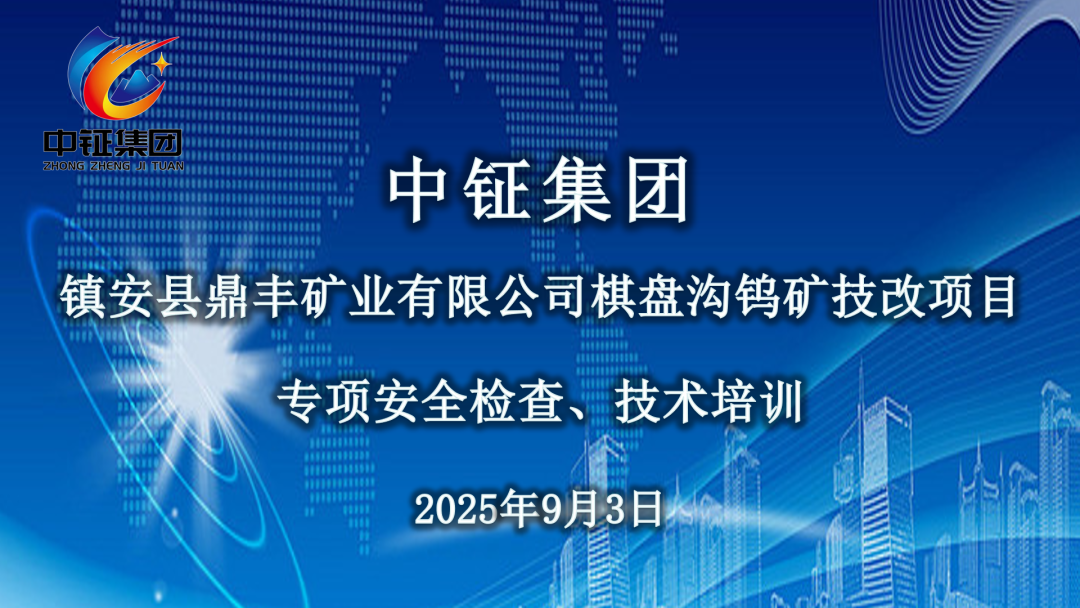 中钲集团
ZHONG ZHENG JI TUAN

中钲集团

镇安县鼎丰矿业有限公司棋盘沟钨矿技改项目

专项安全检查、技术培训

2025年9月3日